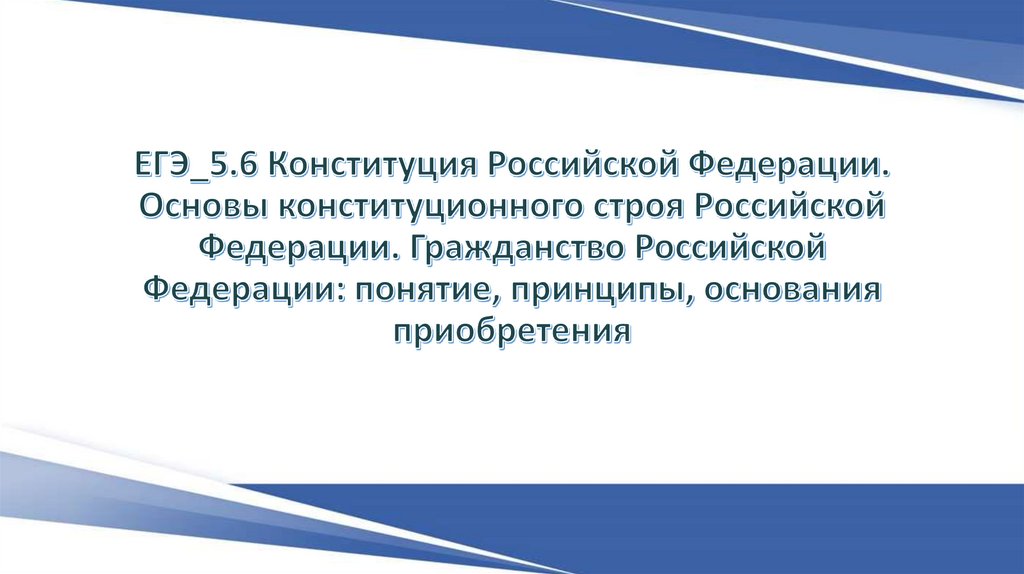 ЕГЭ_5.6 Конституция Российской Федерации. Основы конституционного строя Российской Федерации. Гражданство Российской Федерации: понятие, принципы, основания приобретения